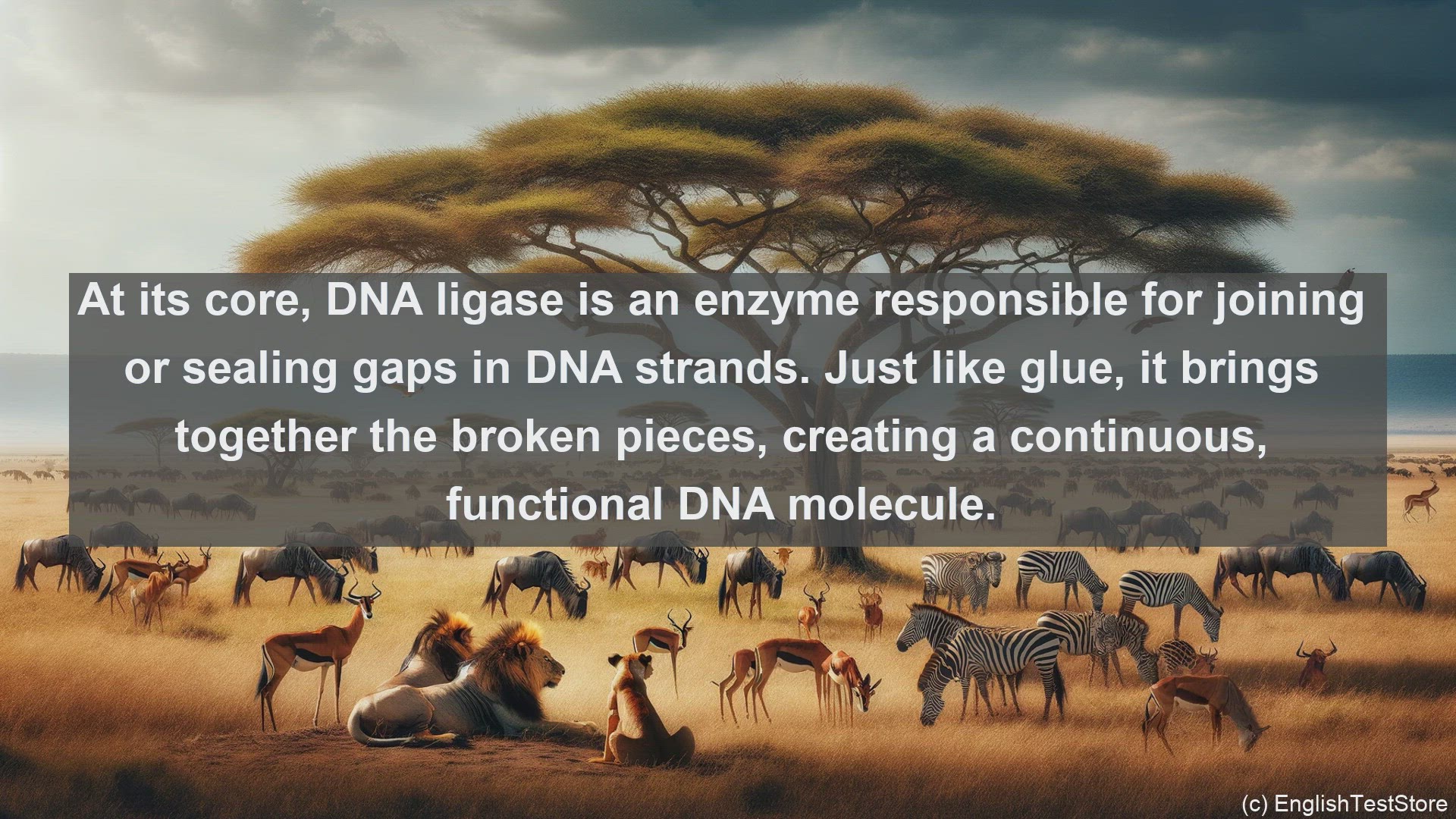 At its core, DNA ligase is an enzyme responsible for joining or sealing gaps in DNA strands. Just like glue, it brings together the broken pieces, creating a continuous, functional DNA molecule.

(c) EnglishTestStore